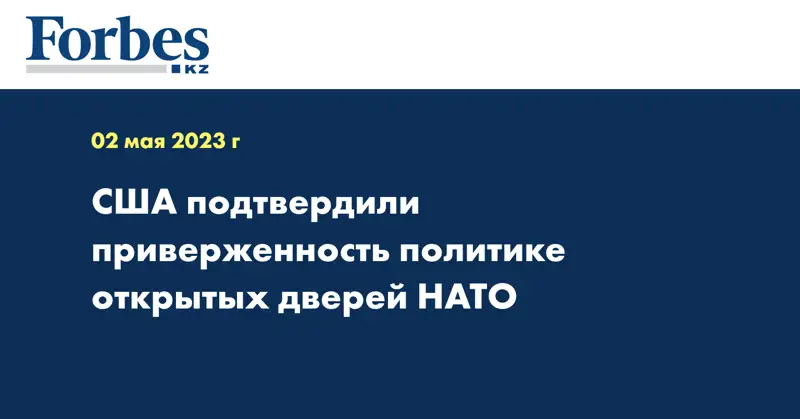 Forbes
KZ

02 мая 2023 г

США подтвердили приверженность политике открытых дверей НАТО